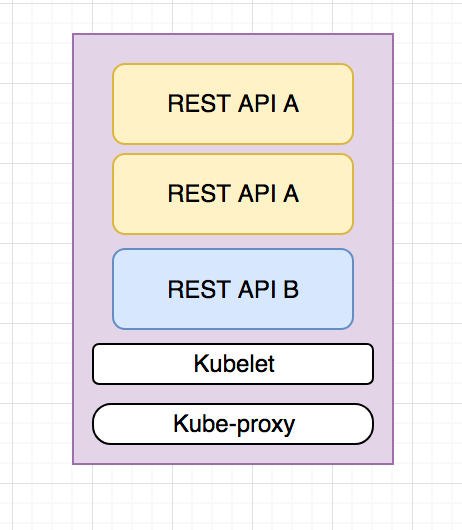 REST API A

REST API A

REST API B

Kubelet

Kube-proxy